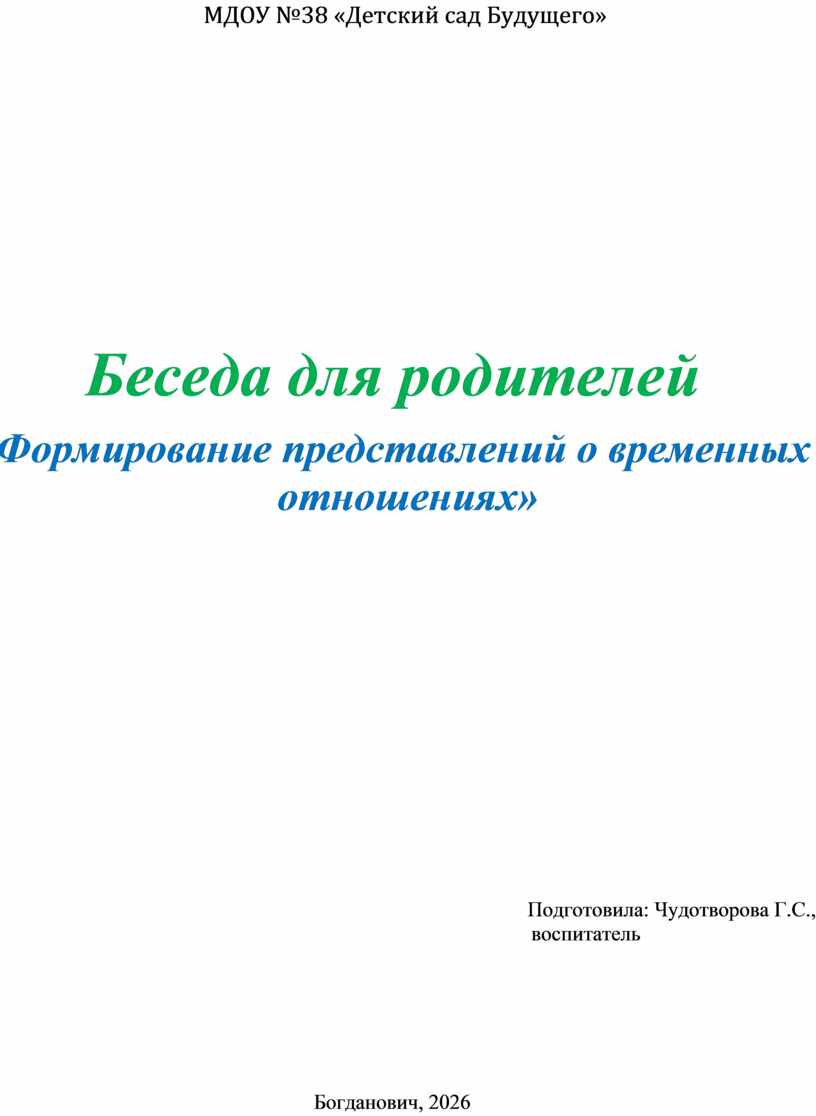 МДОУ №38 «Детский сад Будущего»

Беседа для родителей

Формирование представлений о временных отношениях»

Подготовила: Чудотворова Г.С., воспитатель

Богданович, 2026